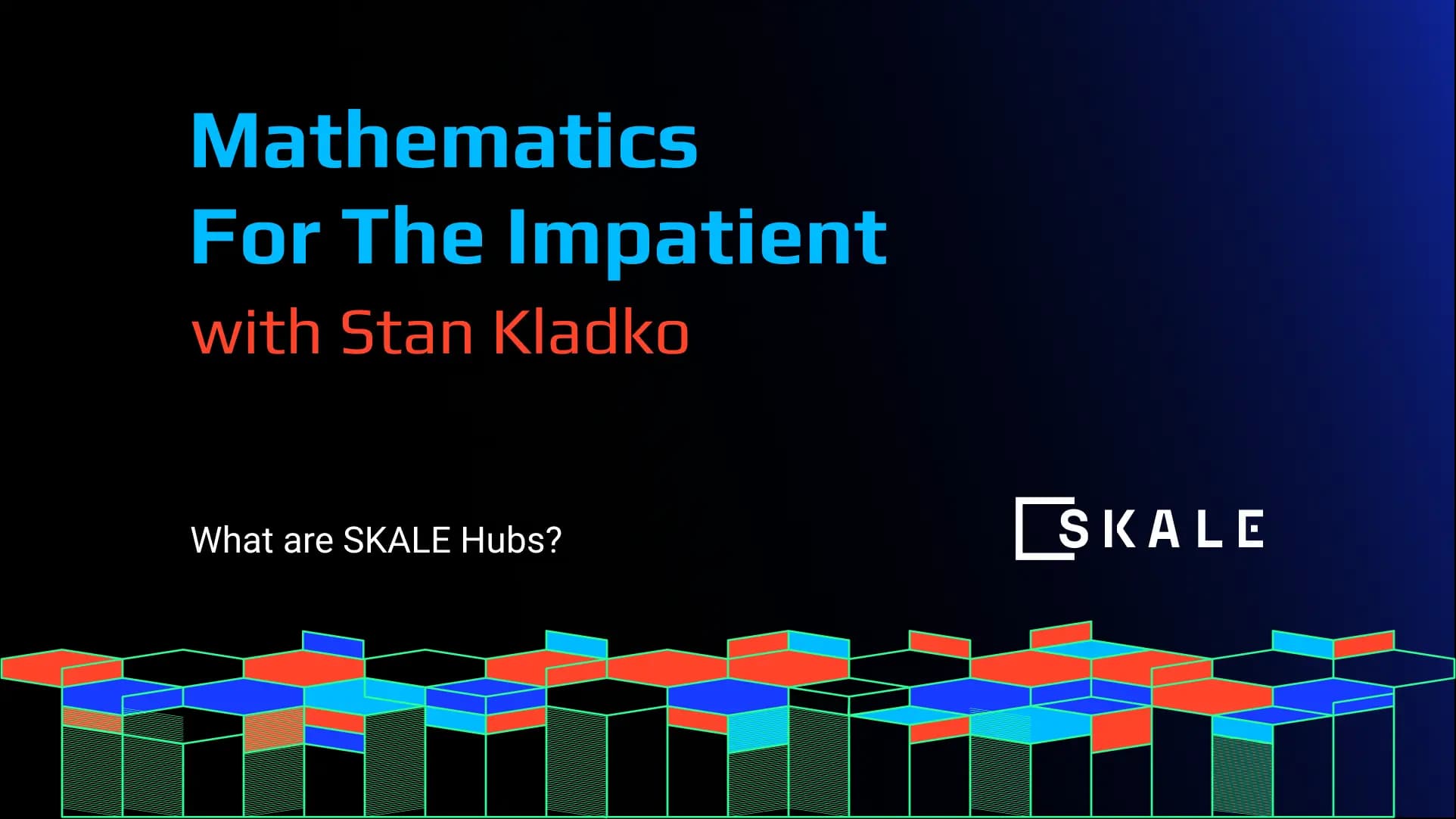 Mathematics
For The Impatient
with Stan Kladko

What are SKALE Hubs?

SKALE